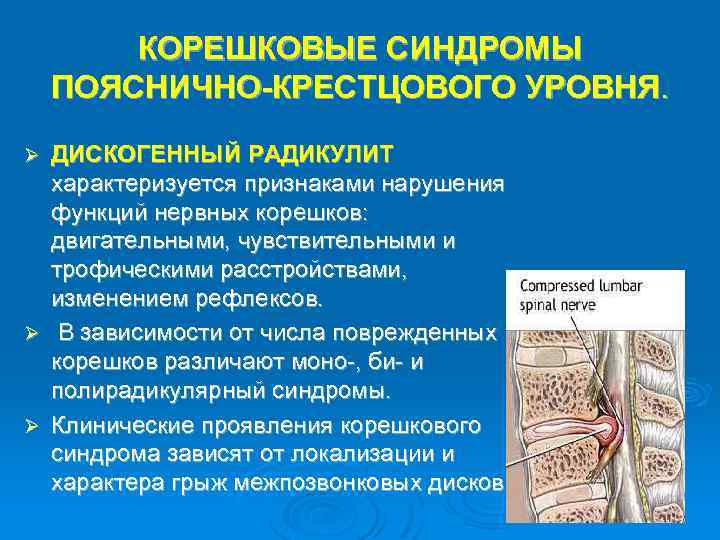 КОРЕШКОВЫЕ СИНДРОМЫ ПОЯСНИЧНО-КРЕСТЦОВОГО УРОВНЯ.

➢ ДИСКОГЕННЫЙ РАДИКУЛИТ характеризуется признаками нарушения функций нервных корешков: двигательными, чувствительными и трофическими расстройствами, изменением рефлексов.

➢ В зависимости от числа поврежденных корешков различают моно-, би- и полирадикулярный синдромы.

➢ Клинические проявления корешкового синдрома зависят от локализации и характера грыж межпозвонковых дисков

Compressed lumbar spinal nerve